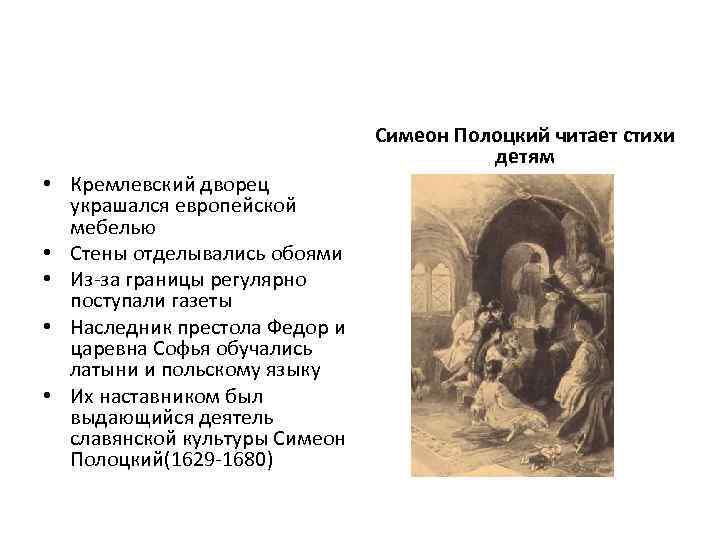 Симеон Полоцкий читает стихи детям

• Кремлевский дворец украшался европейской мебелью
• Стены отделывались обоями
• Из-за границы регулярно поступали газеты
• Наследник престола Федор и царевна Софья обучались латыни и польскому языку
• Их наставником был выдающийся деятель славянской культуры Симеон Полоцкий(1629-1680)